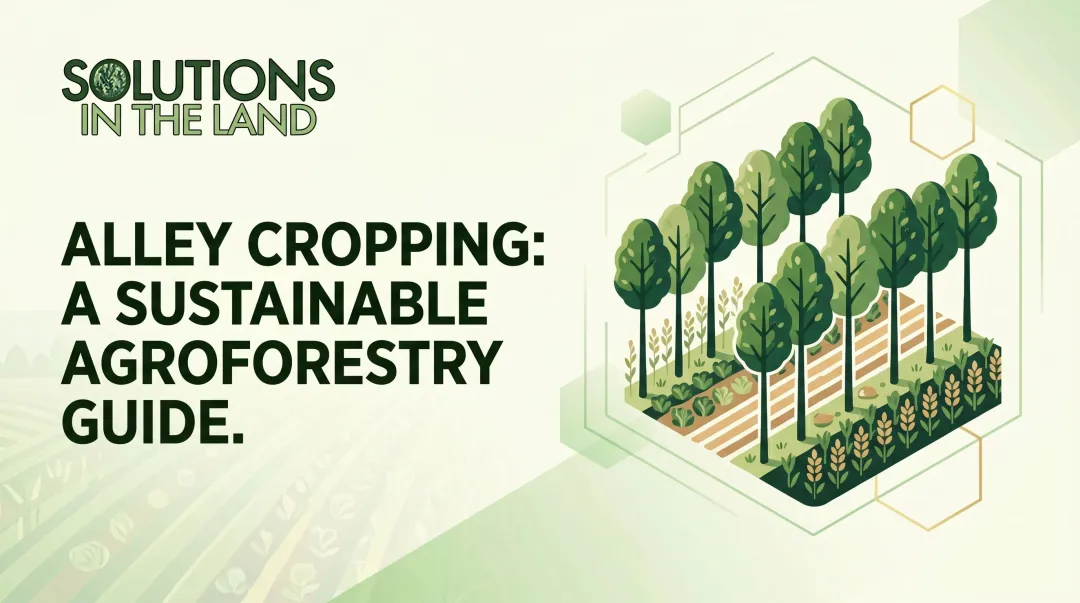 SOLUTIONS IN THE LAND

ALLEY CROPPING: A SUSTAINABLE AGROFORESTRY GUIDE.